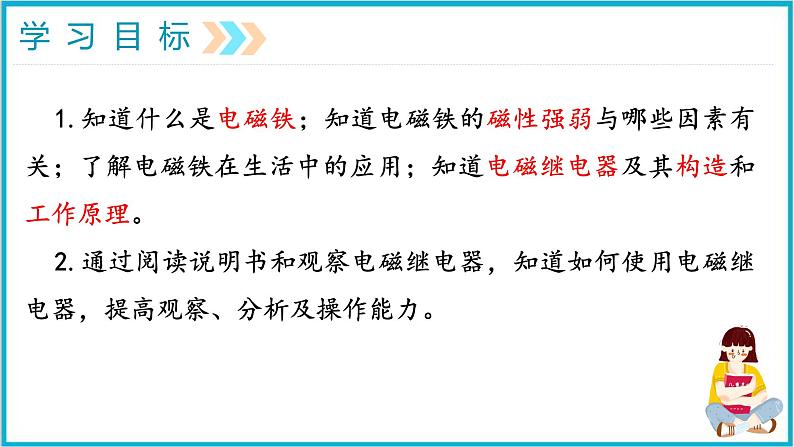 学习目标

1. 知道什么是电磁铁；知道电磁铁的磁性强弱与哪些因素有关；了解电磁铁在生活中的应用；知道电磁继电器及其构造和工作原理。

2. 通过阅读说明书和观察电磁继电器，知道如何使用电磁继电器，提高观察、分析及操作能力。